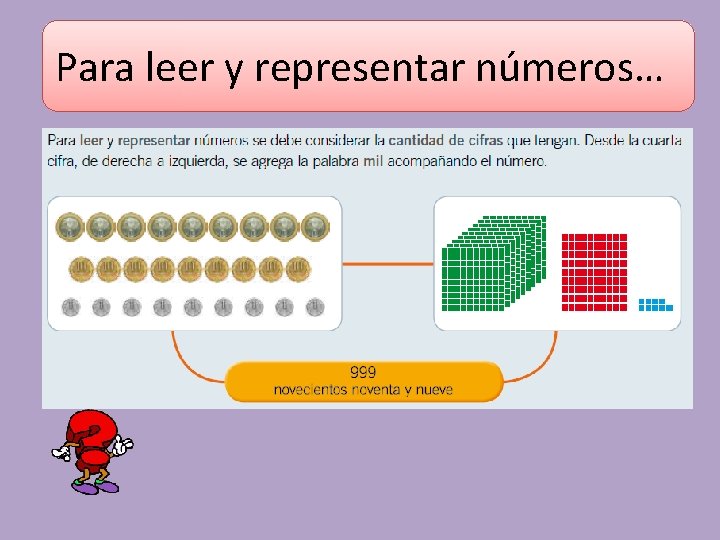 Para leer y representar números…

Para leer y representar números se debe considerar la cantidad de cifras que tengan. Desde la cuarta cifra, de derecha a izquierda, se agrega la palabra mil acompañando el número.

999
novecientos noventa y nueve